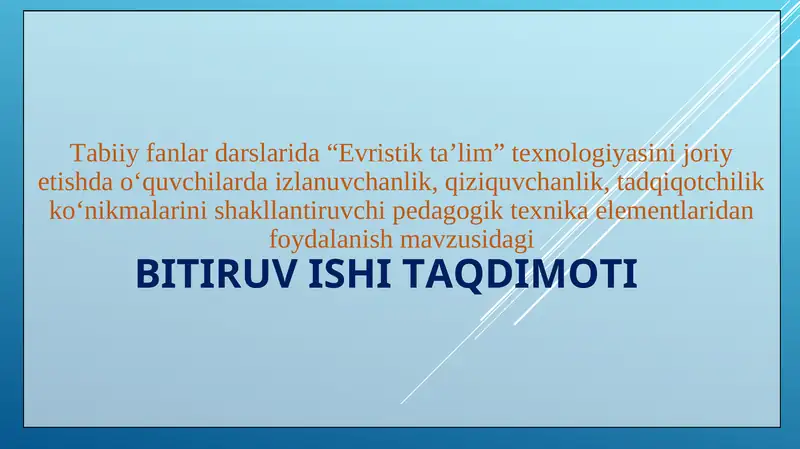 Tabiiy fanlar darslarida “Evristik ta’lim” texnologiyasini joriy etishda o‘quvchilarda izlanuvchanlik, qiziquvchanlik, tadqiqotchilik ko‘nikmalarini shakllantiruvchi pedagogik texnika elementlaridan foydalanish mavzusidagi

BITIRUV ISHI TAQDIMOTI